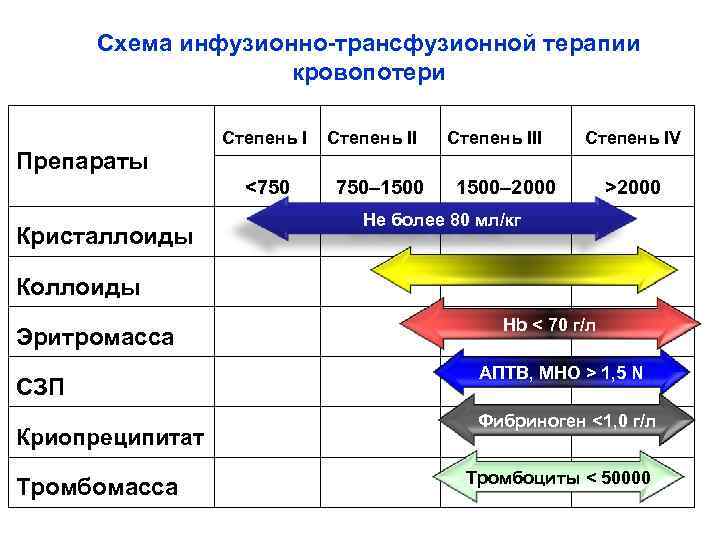 Схема инфузионно-трансфузионной терапии кровопотери

| Препараты | Степень I | Степень II | Степень III | Степень IV |
|---|---|---|---|---|
| | <750 | 750–1500 | 1500–2000 | >2000 |
| Кристаллоиды | Не более 80 мл/кг | | | |
| Коллоиды | | | | |
| Эритромасса | | | Hb < 70 г/л | |
| СЗП | | | АПТВ, МНО > 1,5 N | |
| Криопреципитат | | | Фибриноген <1,0 г/л | |
| Тромбомасса | | | Тромбоциты < 50000 | |